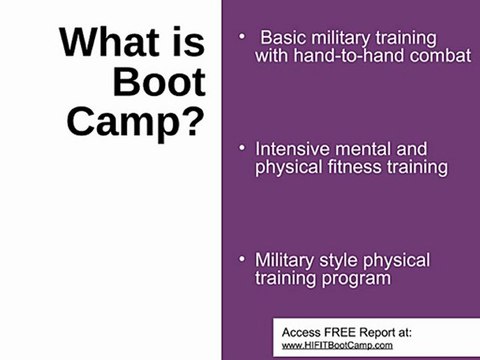 What is Boot Camp?

• Basic military training with hand-to-hand combat

• Intensive mental and physical fitness training

• Military style physical training program

Access FREE Report at:
www.HIFITBootCamp.com